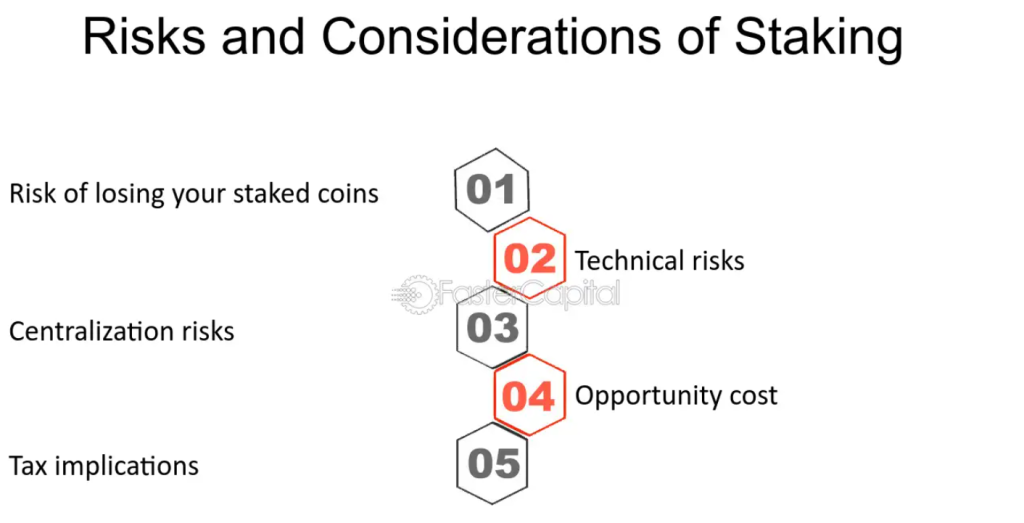 Risks and Considerations of Staking

Risk of losing your staked coins
01

02
Technical risks

FasterCapital

Centralization risks
03

04
Opportunity cost

Tax implications
05